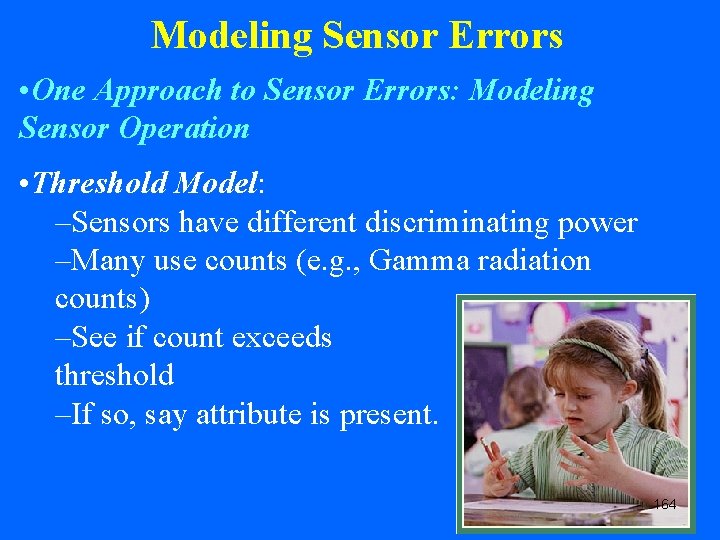 Modeling Sensor Errors

•One Approach to Sensor Errors: Modeling Sensor Operation

•Threshold Model:
–Sensors have different discriminating power
–Many use counts (e.g., Gamma radiation counts)
–See if count exceeds threshold
–If so, say attribute is present.

164